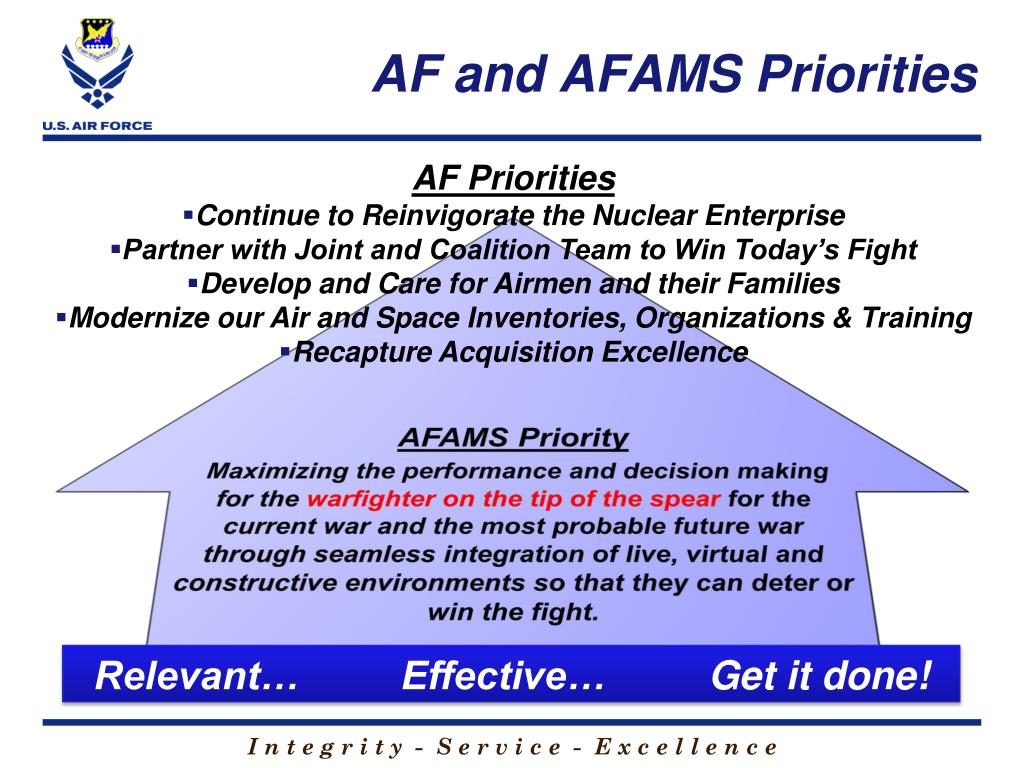 U.S. AIR FORCE

AF and AFAMS Priorities

AF Priorities

▪Continue to Reinvigorate the Nuclear Enterprise

▪Partner with Joint and Coalition Team to Win Today's Fight

▪Develop and Care for Airmen and their Families

▪Modernize our Air and Space Inventories, Organizations & Training

▪Recapture Acquisition Excellence

AFAMS Priority

Maximizing the performance and decision making for the warfighter on the tip of the spear for the current war and the most probable future war through seamless integration of live, virtual and constructive environments so that they can deter or win the fight.

Relevant… Effective… Get it done!

Integrity - Service - Excellence